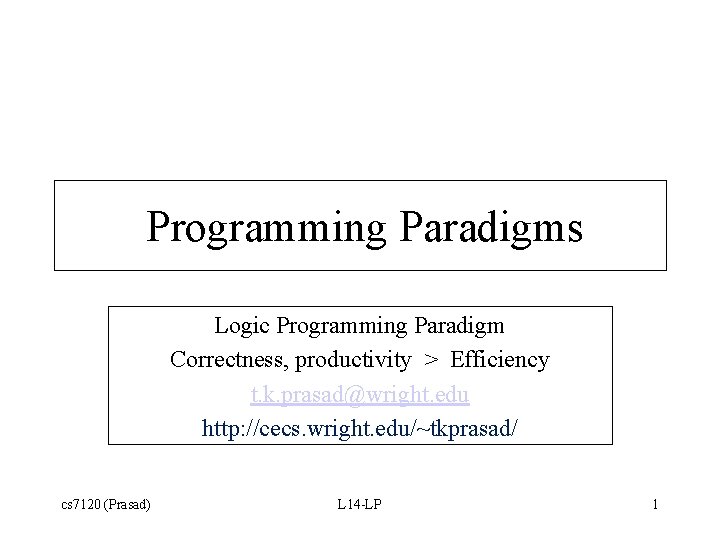 Programming Paradigms

Logic Programming Paradigm
Correctness, productivity > Efficiency
t.k.prasad@wright.edu
http://cecs.wright.edu/~tkprasad/

cs7120 (Prasad)

L14-LP

1